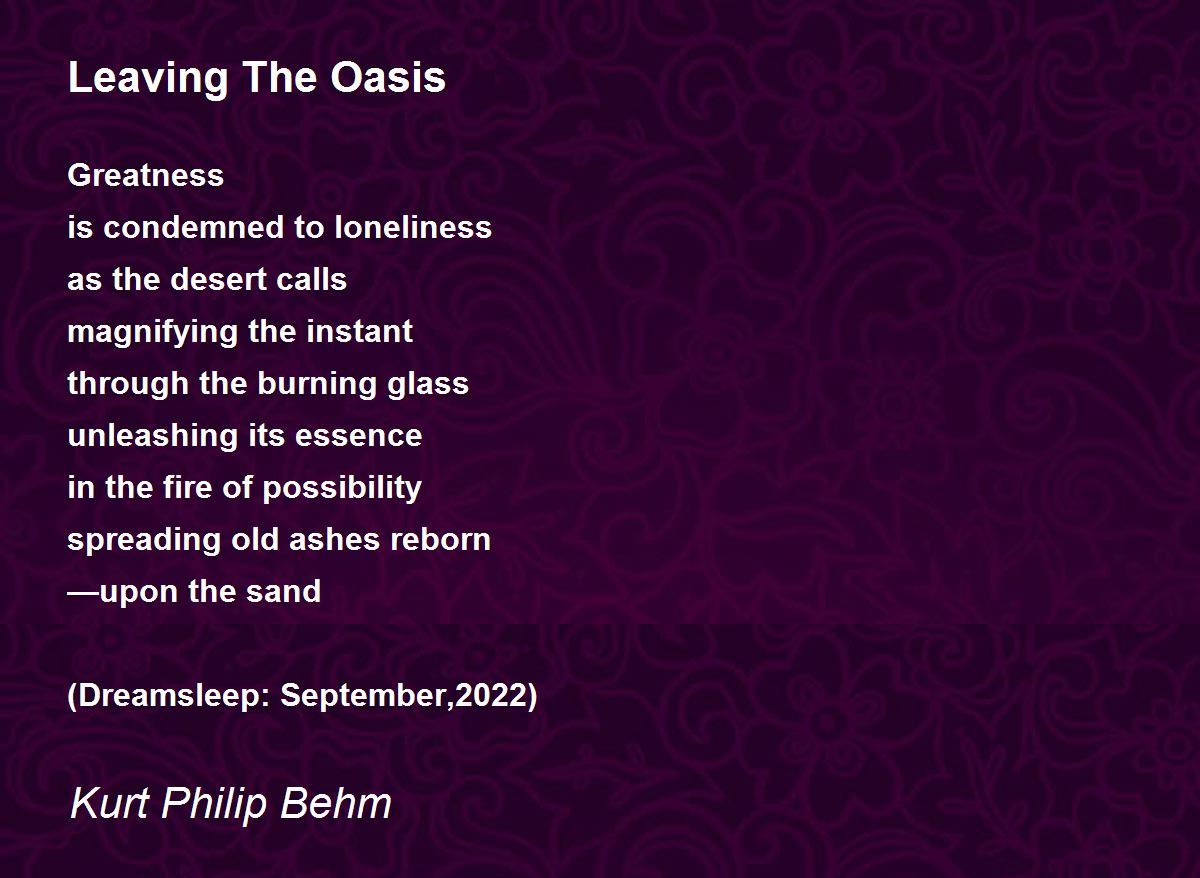 Leaving The Oasis

Greatness
is condemned to loneliness
as the desert calls
magnifying the instant
through the burning glass
unleashing its essence
in the fire of possibility
spreading old ashes reborn
—upon the sand

(Dreamsleep: September,2022)

Kurt Philip Behm